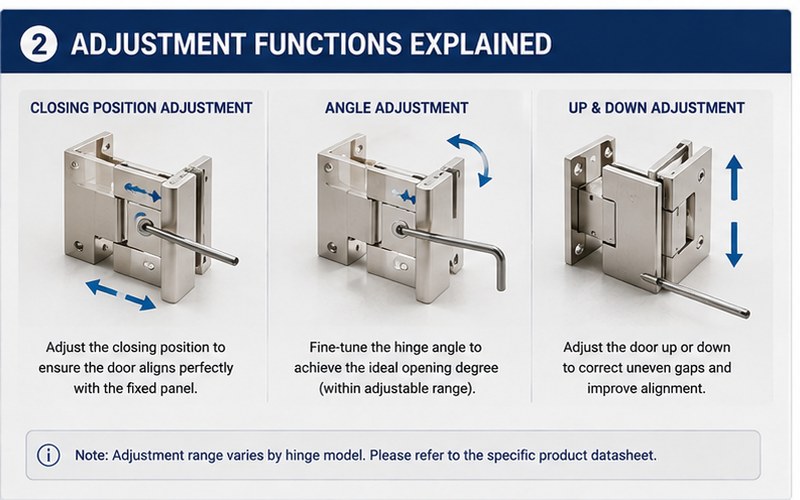 2 ADJUSTMENT FUNCTIONS EXPLAINED

CLOSING POSITION ADJUSTMENT

Adjust the closing position to ensure the door aligns perfectly with the fixed panel.

ANGLE ADJUSTMENT

Fine-tune the hinge angle to achieve the ideal opening degree (within adjustable range).

UP & DOWN ADJUSTMENT

Adjust the door up or down to correct uneven gaps and improve alignment.

Note: Adjustment range varies by hinge model. Please refer to the specific product datasheet.